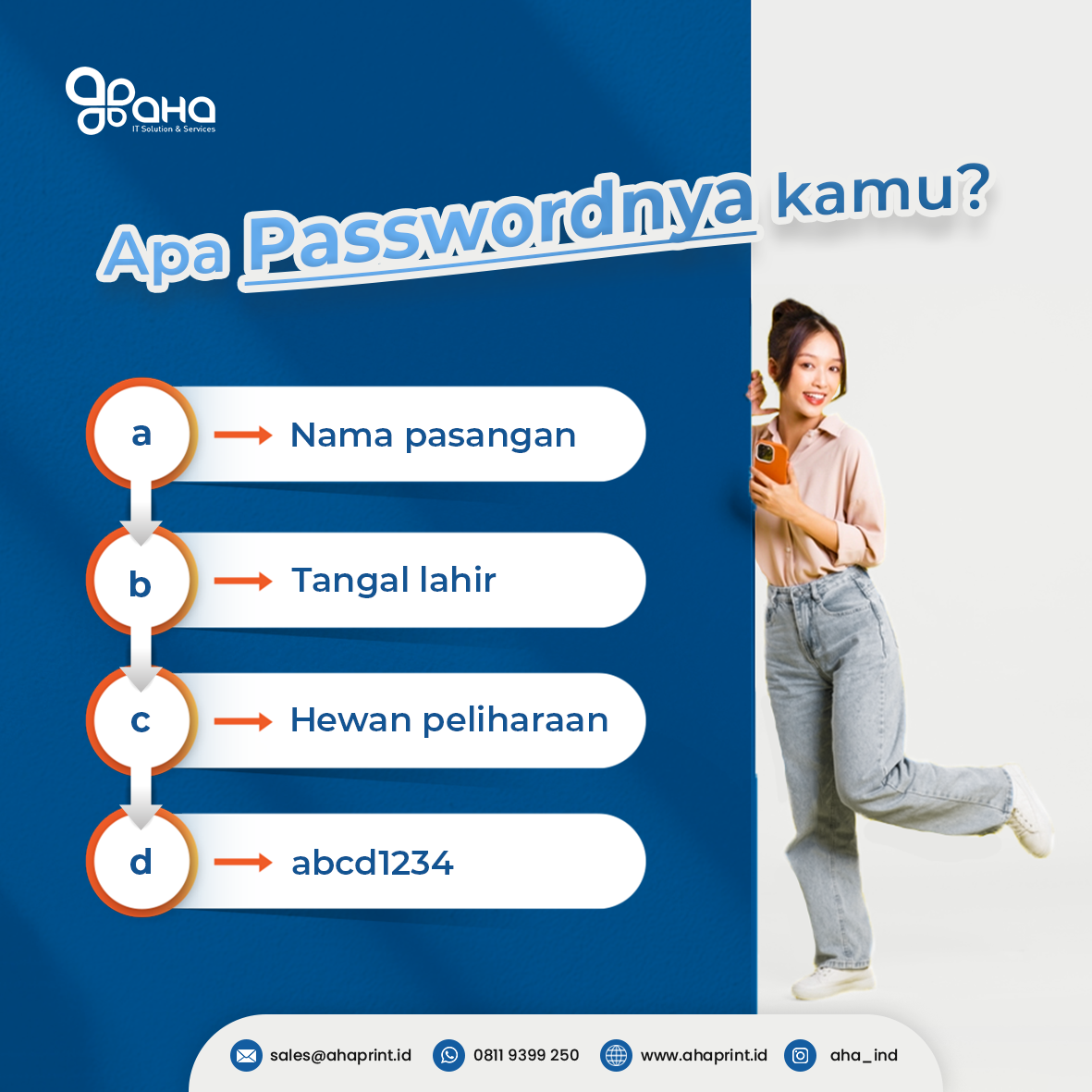 aHa
IT Solution & Services

Apa Passwordnya kamu?

a Nama pasangan

b Tangal lahir

c Hewan peliharaan

d abcd1234

sales@ahaprint.id 0811 9399 250 www.ahaprint.id aha_ind